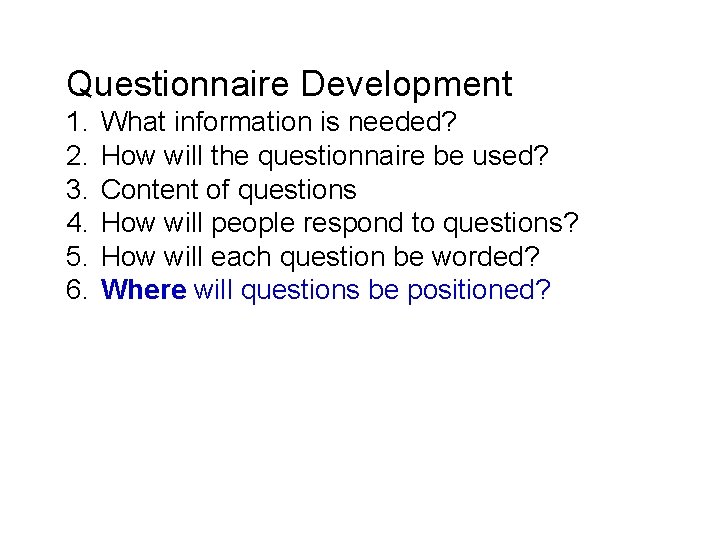 Questionnaire Development

1. What information is needed?
2. How will the questionnaire be used?
3. Content of questions
4. How will people respond to questions?
5. How will each question be worded?
6. Where will questions be positioned?